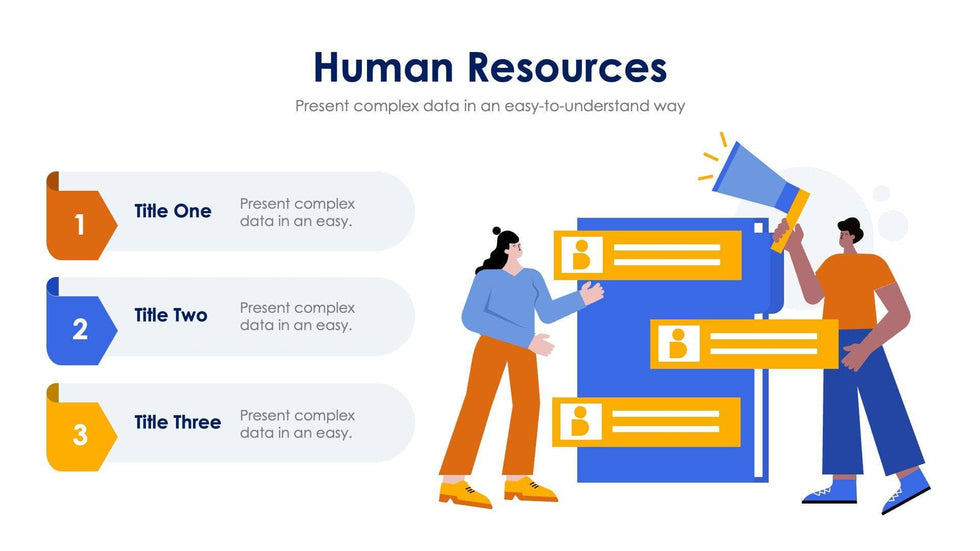 Human Resources

Present complex data in an easy-to-understand way

1

Title One

Present complex data in an easy.

2

Title Two

Present complex data in an easy.

3

Title Three

Present complex data in an easy.